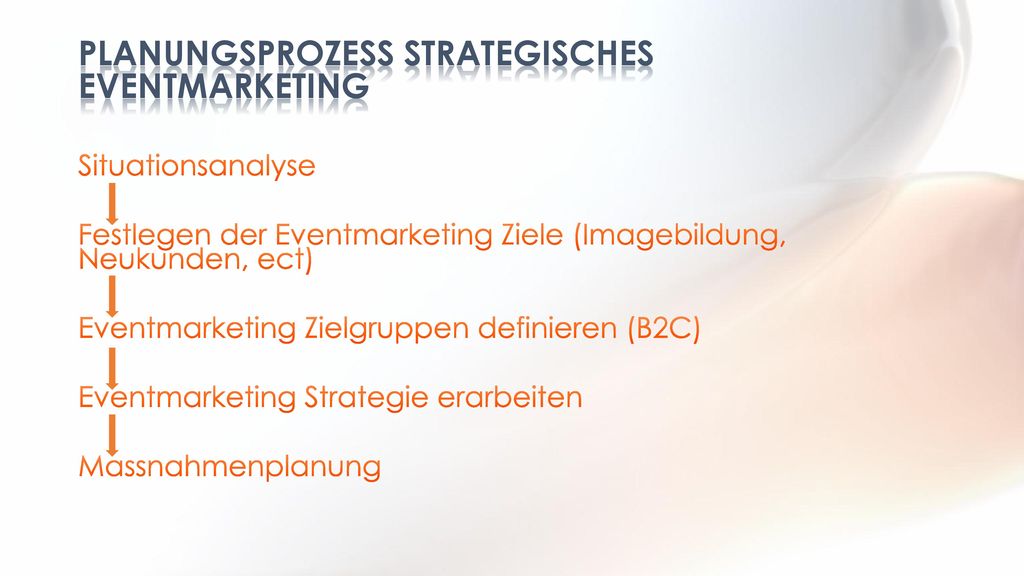 PLANUNGSPROZESS STRATEGISCHES EVENTMARKETING

Situationsanalyse

Festlegen der Eventmarketing Ziele (Imagebildung, Neukunden, ect)

Eventmarketing Zielgruppen definieren (B2C)

Eventmarketing Strategie erarbeiten

Massnahmenplanung